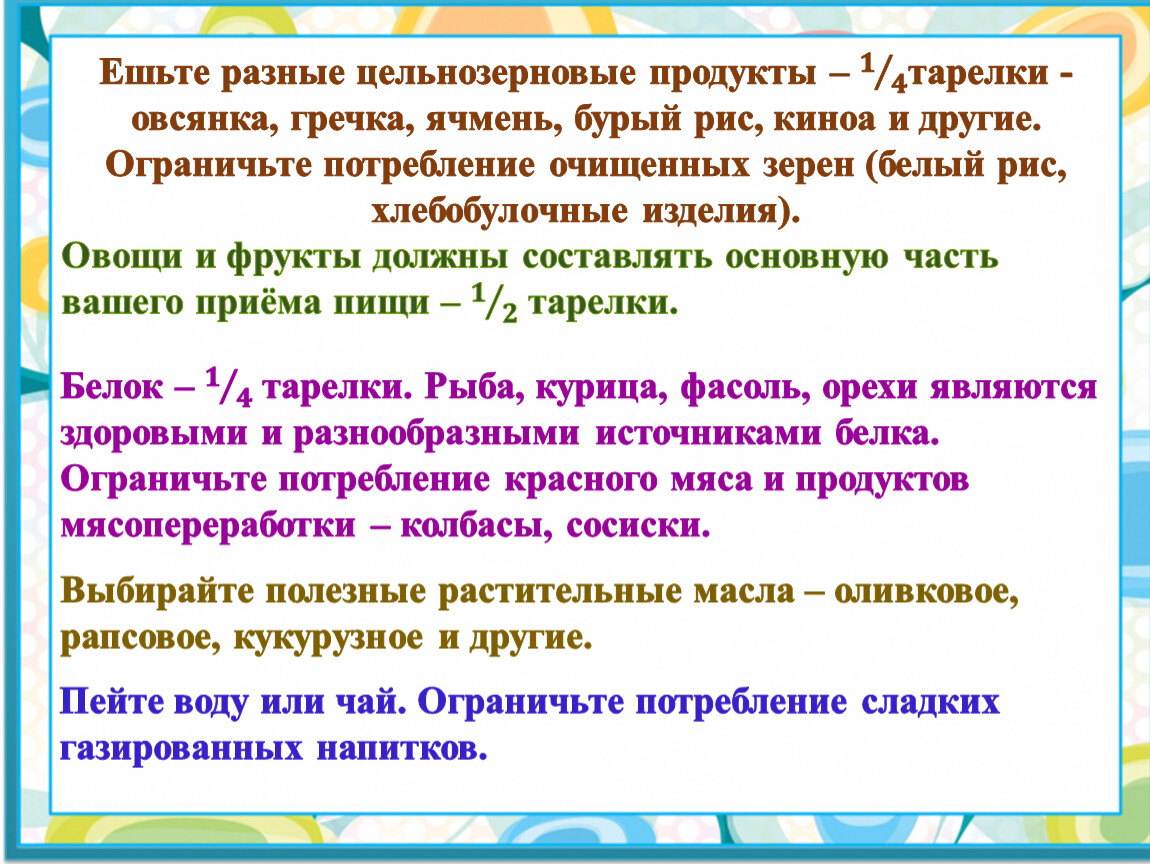 Ешьте разные цельнозерновые продукты – $^1/_4$тарелки - овсянка, гречка, ячмень, бурый рис, киноа и другие. Ограничьте потребление очищенных зерен (белый рис, хлебобулочные изделия).

Овощи и фрукты должны составлять основную часть вашего приёма пищи – $^1/_2$ тарелки.

Белок – $^1/_4$ тарелки. Рыба, курица, фасоль, орехи являются здоровыми и разнообразными источниками белка. Ограничьте потребление красного мяса и продуктов мясопереработки – колбасы, сосиски.

Выбирайте полезные растительные масла – оливковое, рапсовое, кукурузное и другие.

Пейте воду или чай. Ограничьте потребление сладких газированных напитков.